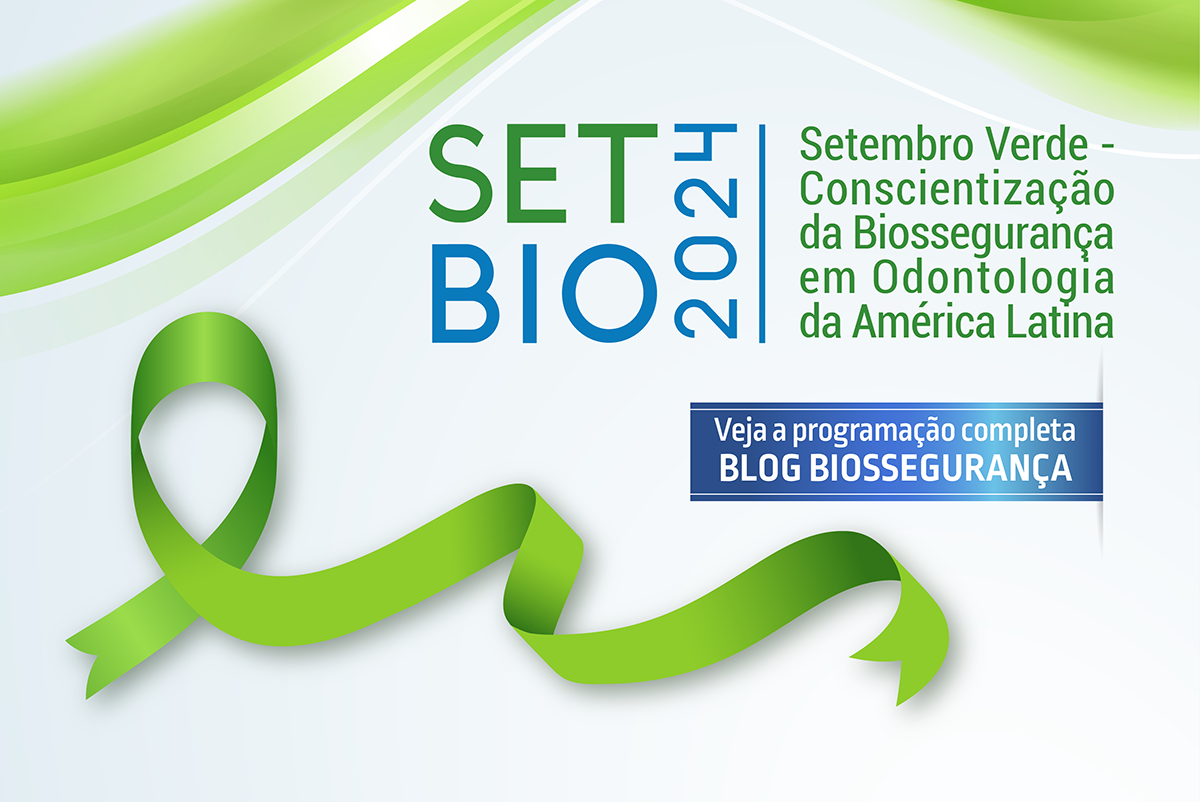 SET
BIO
2024

Setembro Verde - Conscientização da Biossegurança em Odontologia da América Latina

Veja a programação completa
BLOG BIOSSEGURANÇA